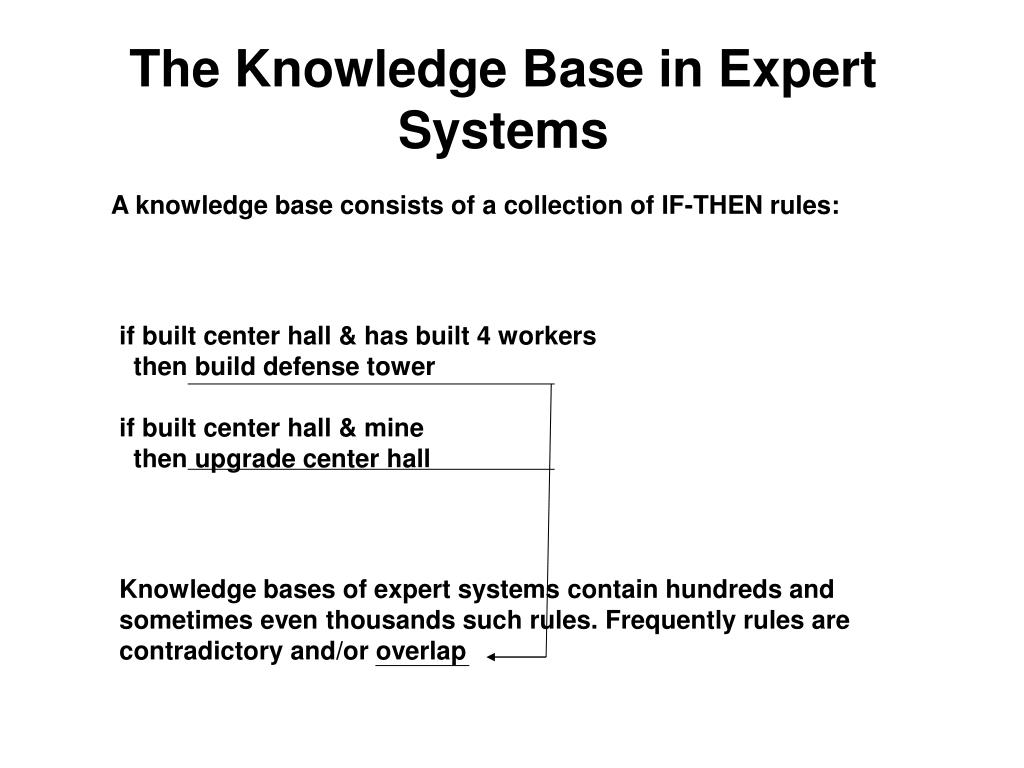 The Knowledge Base in Expert Systems

A knowledge base consists of a collection of IF-THEN rules:

if built center hall & has built 4 workers
then build defense tower

if built center hall & mine
then upgrade center hall

Knowledge bases of expert systems contain hundreds and sometimes even thousands such rules. Frequently rules are contradictory and/or overlap